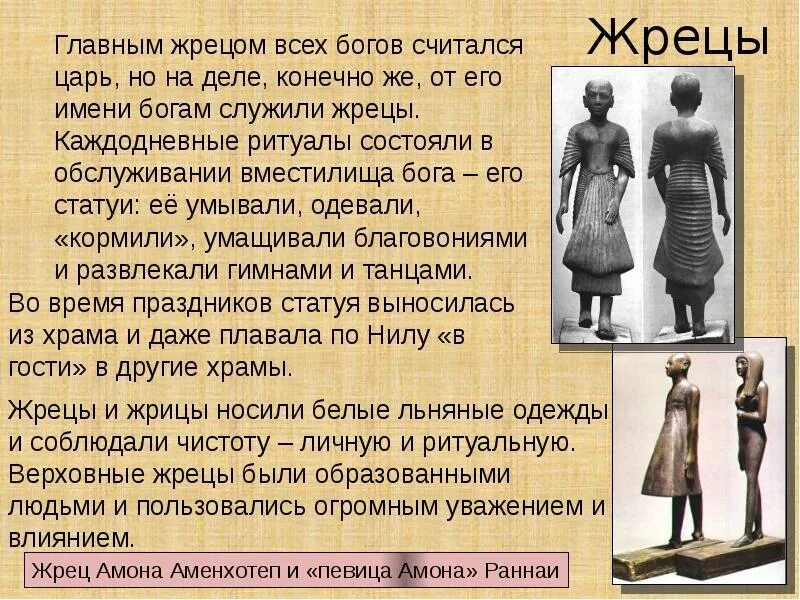 Жрецы

Главным жрецом всех богов считался царь, но на деле, конечно же, от его имени богам служили жрецы. Каждодневные ритуалы состояли в обслуживании вместилища бога – его статуи: её умывали, одевали, «кормили», умащивали благовониями и развлекали гимнами и танцами.

Во время праздников статуя выносилась из храма и даже плавала по Нилу «в гости» в другие храмы.

Жрецы и жрицы носили белые льняные одежды и соблюдали чистоту – личную и ритуальную. Верховные жрецы были образованными людьми и пользовались огромным уважением и влиянием.

Жрец Амона Аменхотеп и «певица Амона» Раннаи